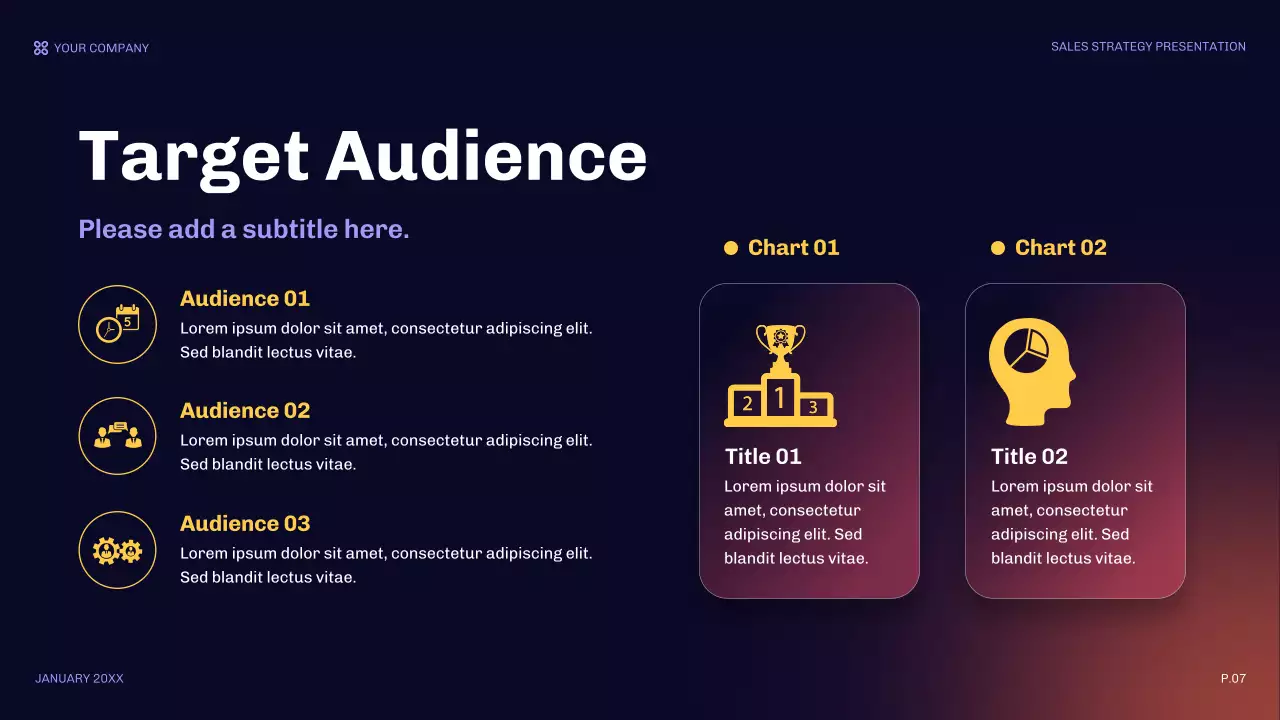 YOUR COMPANY

SALES STRATEGY PRESENTATION

Target Audience

Please add a subtitle here.

5

Audience 01
Lorem ipsum dolor sit amet, consectetur adipiscing elit. Sed blandit lectus vitae.

Audience 02
Lorem ipsum dolor sit amet, consectetur adipiscing elit. Sed blandit lectus vitae.

Audience 03
Lorem ipsum dolor sit amet, consectetur adipiscing elit. Sed blandit lectus vitae.

Chart 01

2 1 3

Title 01
Lorem ipsum dolor sit amet, consectetur adipiscing elit. Sed blandit lectus vitae.

Chart 02

Title 02
Lorem ipsum dolor sit amet, consectetur adipiscing elit. Sed blandit lectus vitae.

JANUARY 20XX

P.07